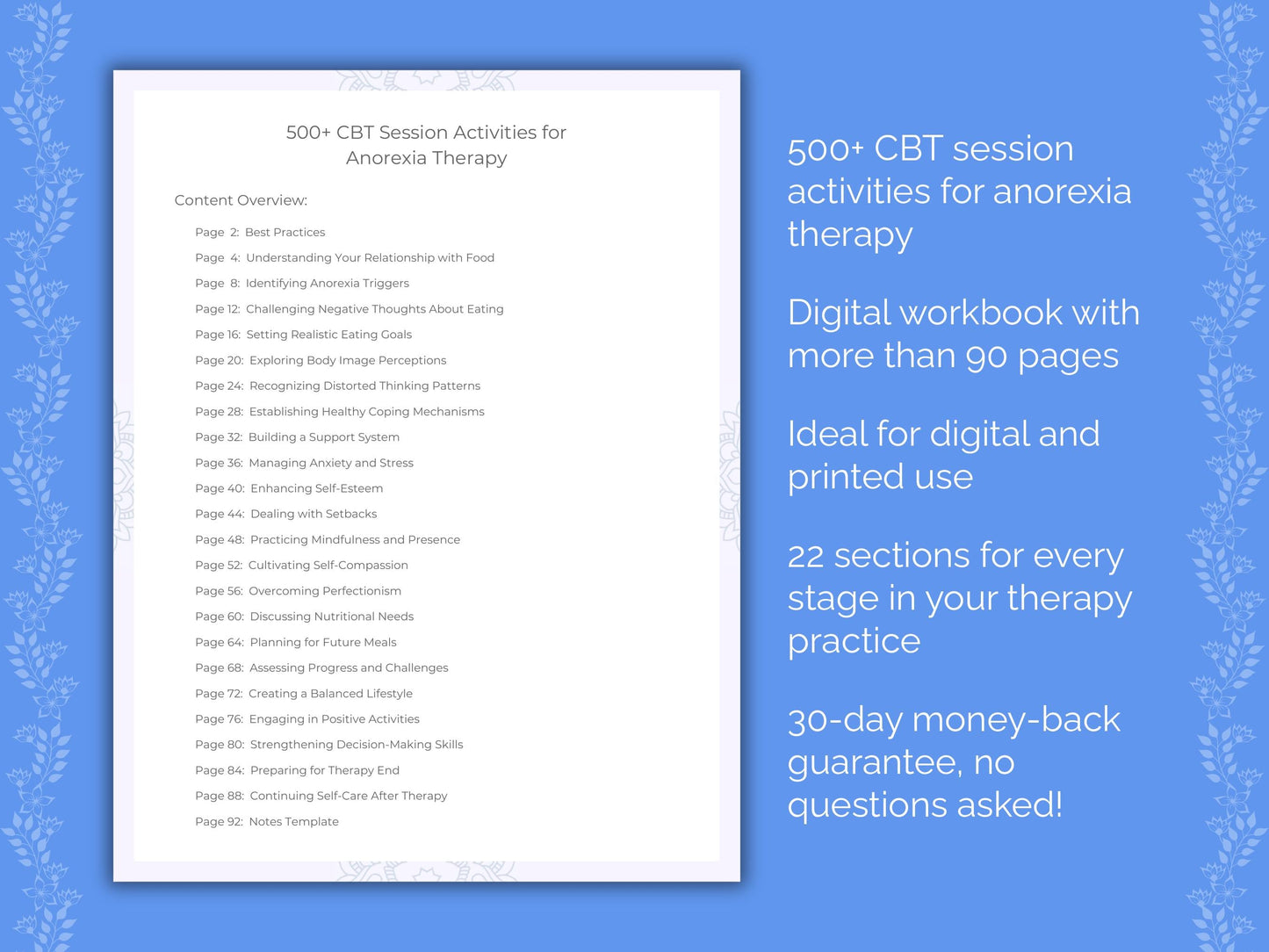 500+ CBT Session Activities for Anorexia Therapy

Content Overview:

Page 2: Best Practices
Page 4: Understanding Your Relationship with Food
Page 8: Identifying Anorexia Triggers
Page 12: Challenging Negative Thoughts About Eating
Page 16: Setting Realistic Eating Goals
Page 20: Exploring Body Image Perceptions
Page 24: Recognizing Distorted Thinking Patterns
Page 28: Establishing Healthy Coping Mechanisms
Page 32: Building a Support System
Page 36: Managing Anxiety and Stress
Page 40: Enhancing Self-Esteem
Page 44: Dealing with Setbacks
Page 48: Practicing Mindfulness and Presence
Page 52: Cultivating Self-Compassion
Page 56: Overcoming Perfectionism
Page 60: Discussing Nutritional Needs
Page 64: Planning for Future Meals
Page 68: Assessing Progress and Challenges
Page 72: Creating a Balanced Lifestyle
Page 76: Engaging in Positive Activities
Page 80: Strengthening Decision-Making Skills
Page 84: Preparing for Therapy End
Page 88: Continuing Self-Care After Therapy
Page 92: Notes Template

500+ CBT session activities for anorexia therapy

Digital workbook with more than 90 pages

Ideal for digital and printed use

22 sections for every stage in your therapy practice

30-day money-back guarantee, no questions asked!